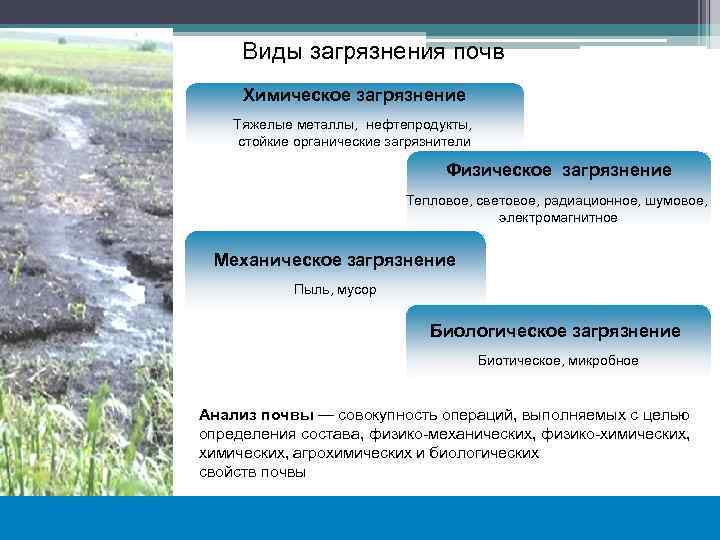 Виды загрязнения почв

Химическое загрязнение

Тяжелые металлы, нефтепродукты, стойкие органические загрязнители

Физическое загрязнение

Тепловое, световое, радиационное, шумовое, электромагнитное

Механическое загрязнение

Пыль, мусор

Биологическое загрязнение

Биотическое, микробное

Анализ почвы — совокупность операций, выполняемых с целью определения состава, физико-механических, физико-химических, химических, агрохимических и биологических свойств почвы